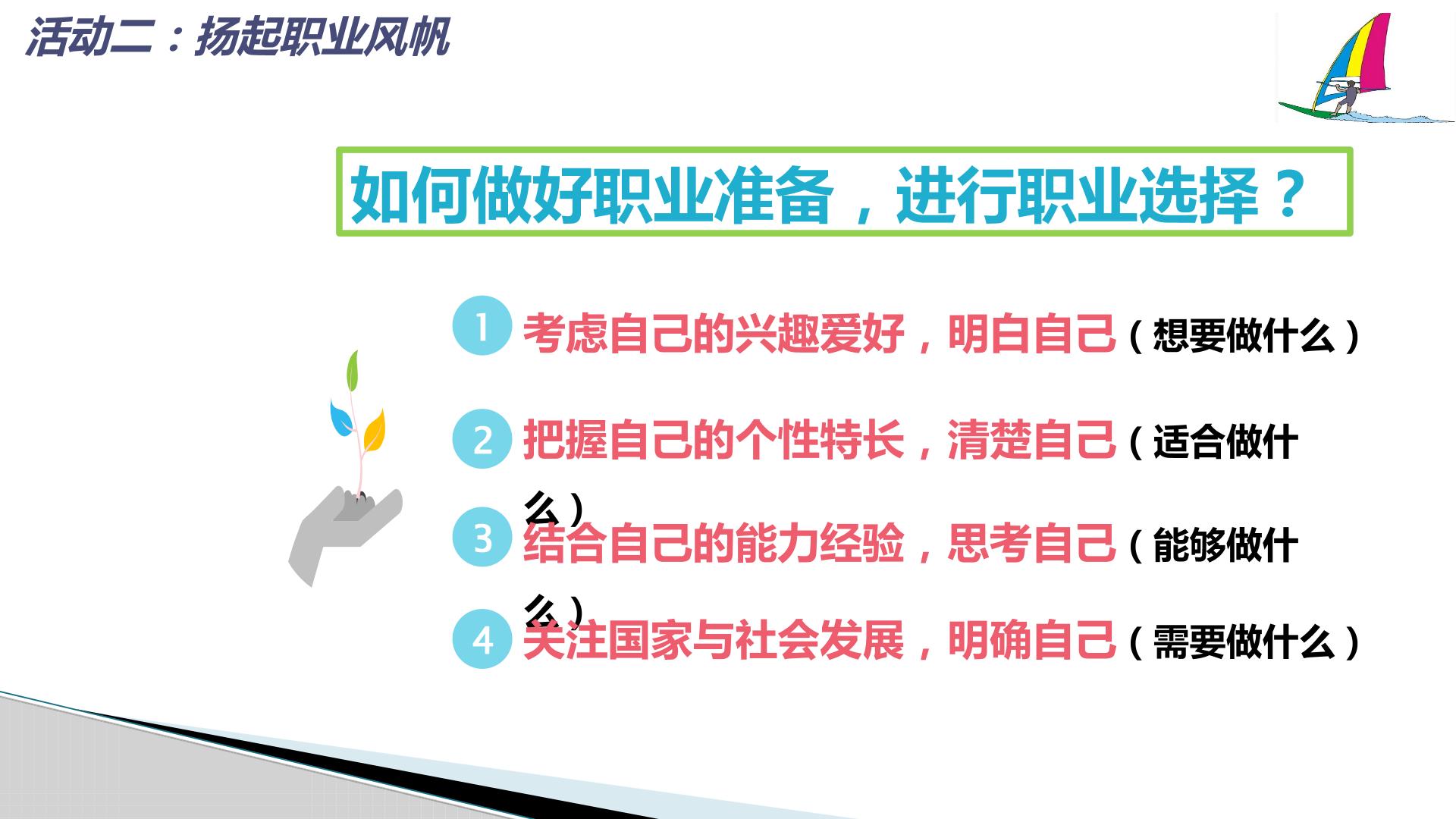 活动二：扬起职业风帆

如何做好职业准备，进行职业选择？

1 考虑自己的兴趣爱好，明白自己（想要做什么）

2 把握自己的个性特长，清楚自己（适合做什么）

3 结合自己的能力经验，思考自己（能够做什么）

4 关注国家与社会发展，明确自己（需要做什么）